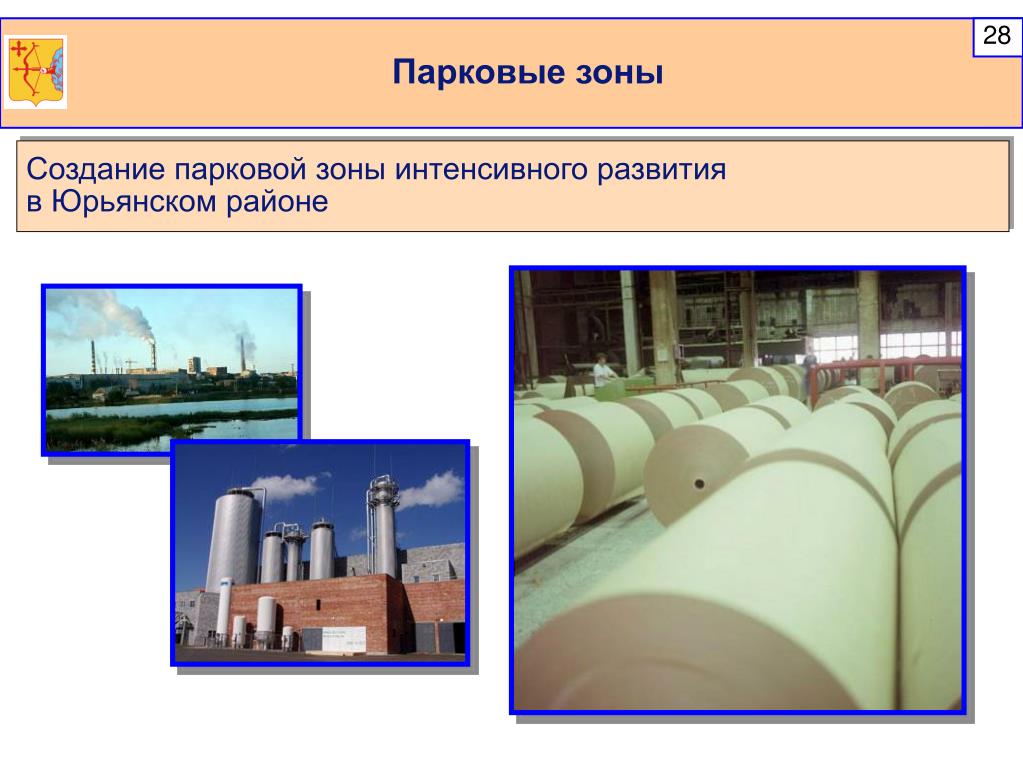 28

Парковые зоны

Создание парковой зоны интенсивного развития в Юрьянском районе